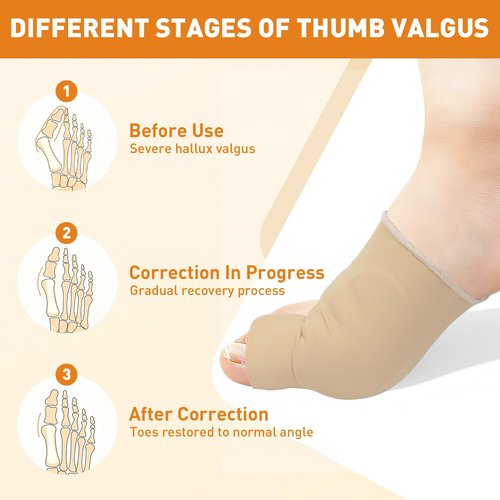 DIFFERENT STAGES OF THUMB VALGUS

1

Before Use
Severe hallux valgus

2

Correction In Progress
Gradual recovery process

3

After Correction
Toes restored to normal angle